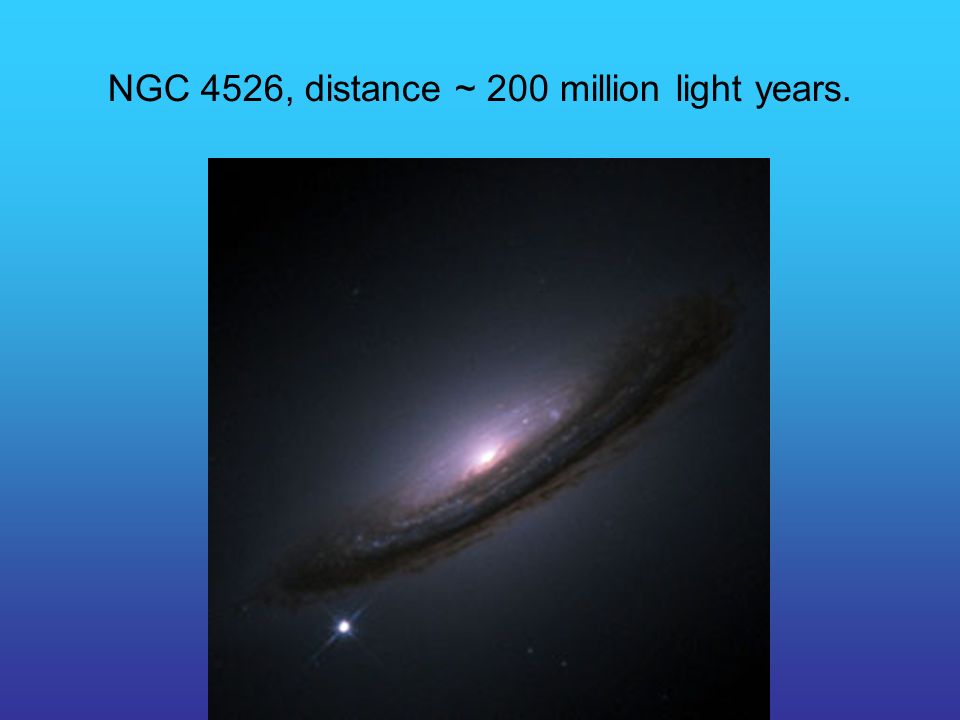 NGC 4526, distance ~ 200 million light years.